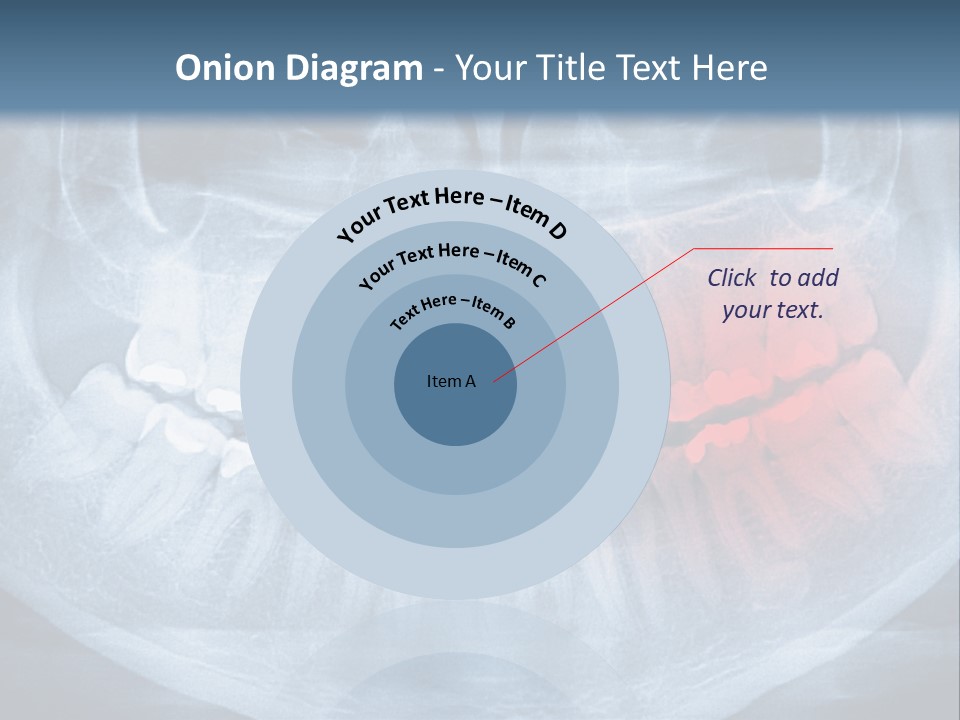 Onion Diagram - Your Title Text Here

Your Text Here – Item D

Your Text Here – Item C

Text Here – Item B

Item A

Click to add your text.